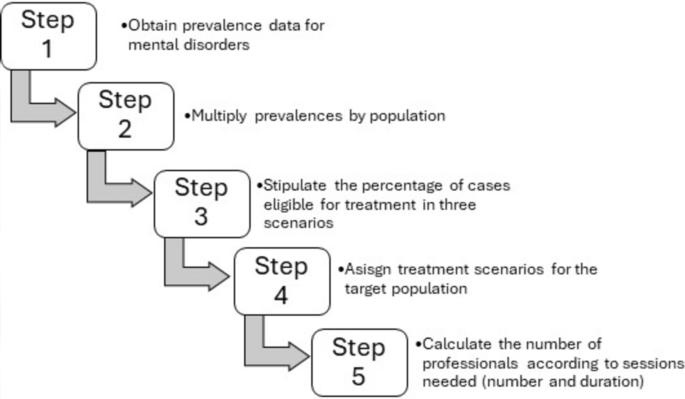 Step 1

•Obtain prevalence data for mental disorders

Step 2

•Multiply prevalences by population

Step 3

•Stipulate the percentage of cases eligible for treatment in three scenarios

Step 4

•Asisgn treatment scenarios for the target population

Step 5

•Calculate the number of professionals according to sessions needed (number and duration)